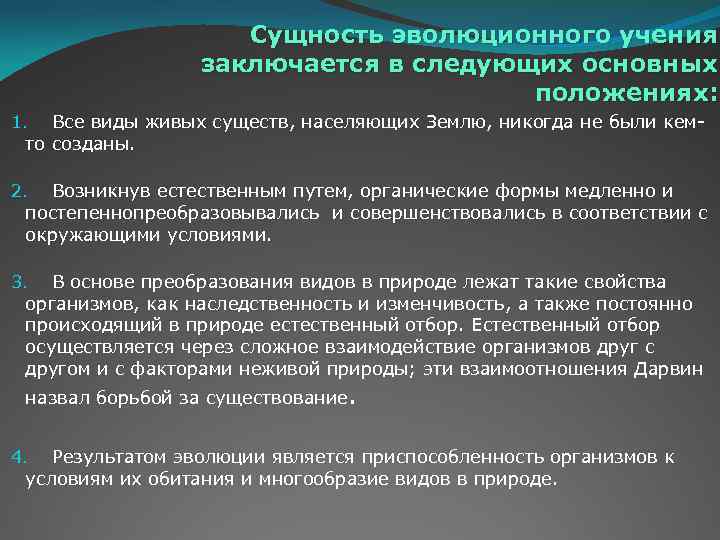 Сущность эволюционного учения заключается в следующих основных положениях:

1. Все виды живых существ, населяющих Землю, никогда не были кем-то созданы.

2. Возникнув естественным путем, органические формы медленно и постепеннопреобразовывались и совершенствовались в соответствии с окружающими условиями.

3. В основе преобразования видов в природе лежат такие свойства организмов, как наследственность и изменчивость, а также постоянно происходящий в природе естественный отбор. Естественный отбор осуществляется через сложное взаимодействие организмов друг с другом и с факторами неживой природы; эти взаимоотношения Дарвин назвал борьбой за существование.

4. Результатом эволюции является приспособленность организмов к условиям их обитания и многообразие видов в природе.